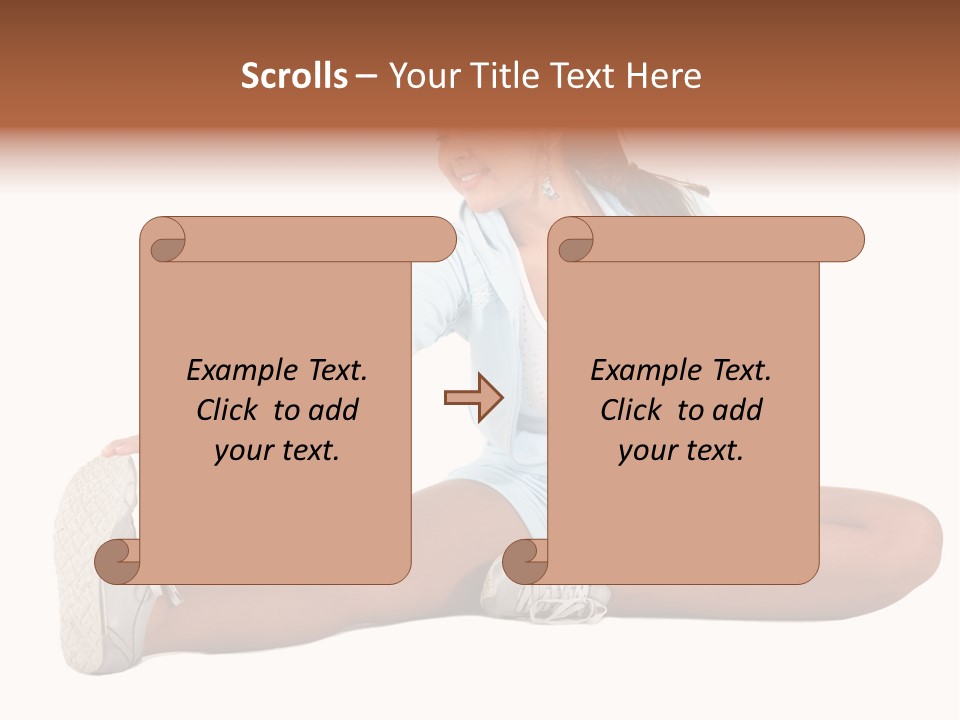 Scrolls – Your Title Text Here

Example Text. Click to add your text.

Example Text. Click to add your text.